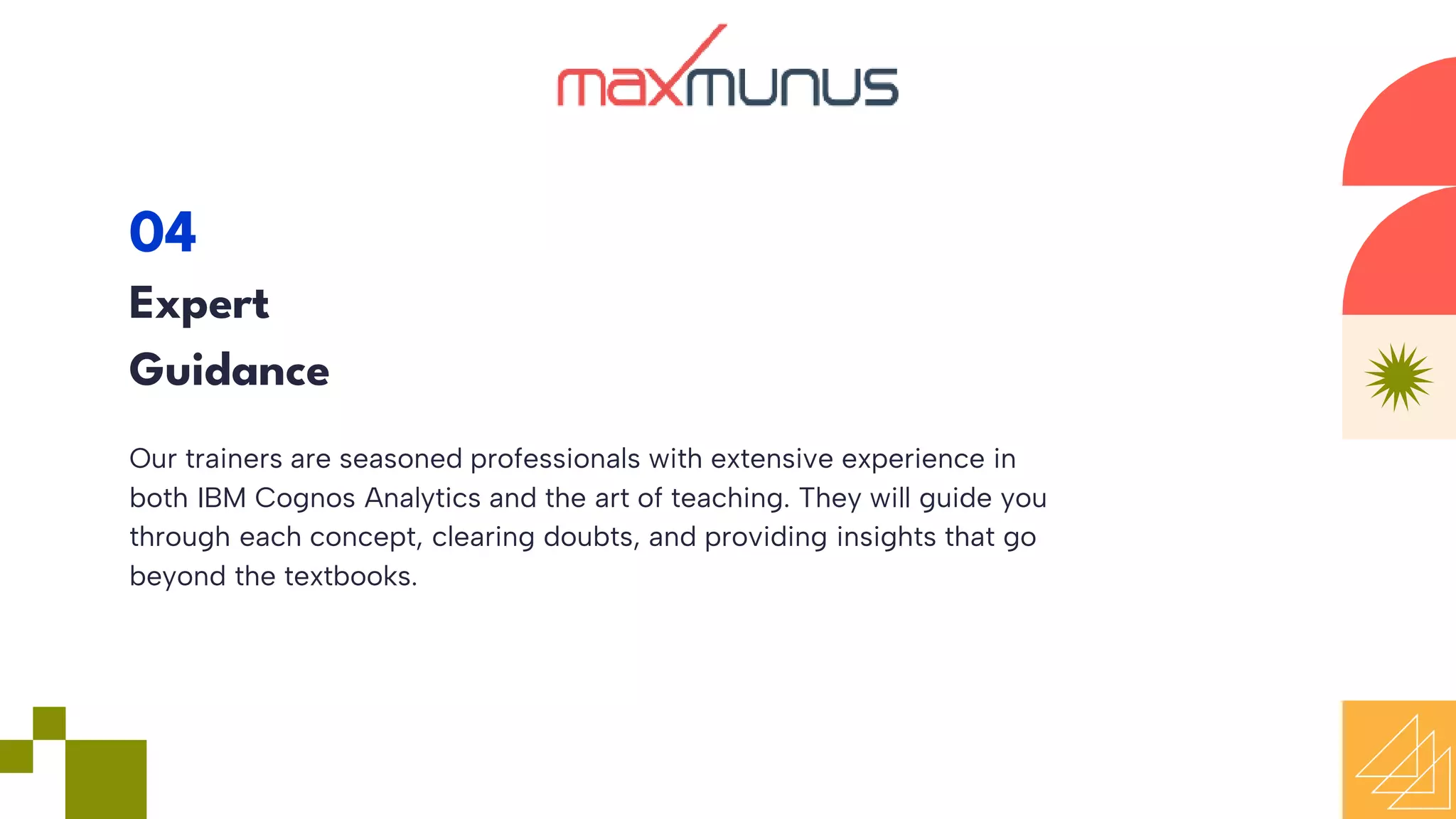 maxmunus

04

Expert Guidance

Our trainers are seasoned professionals with extensive experience in both IBM Cognos Analytics and the art of teaching. They will guide you through each concept, clearing doubts, and providing insights that go beyond the textbooks.